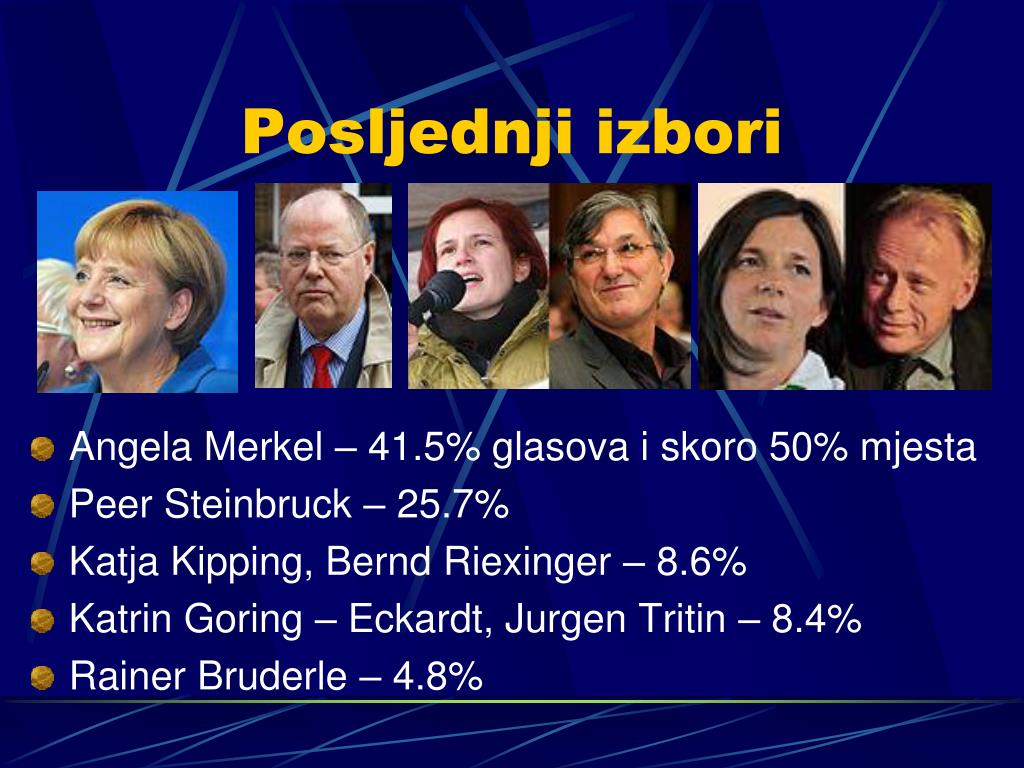 Posljednji izbori

Angela Merkel – 41.5% glasova i skoro 50% mjesta
Peer Steinbruck – 25.7%
Katja Kipping, Bernd Riexinger – 8.6%
Katrin Goring – Eckardt, Jurgen Tritin – 8.4%
Rainer Bruderle – 4.8%